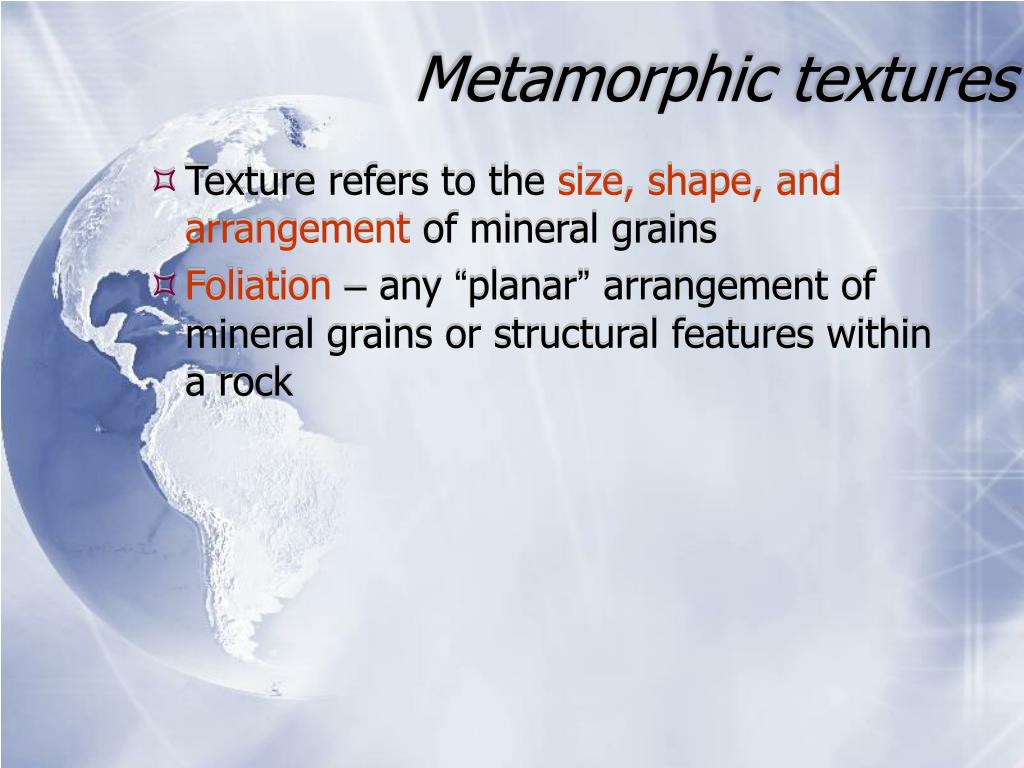 Metamorphic textures

Texture refers to the size, shape, and arrangement of mineral grains

Foliation – any “planar” arrangement of mineral grains or structural features within a rock